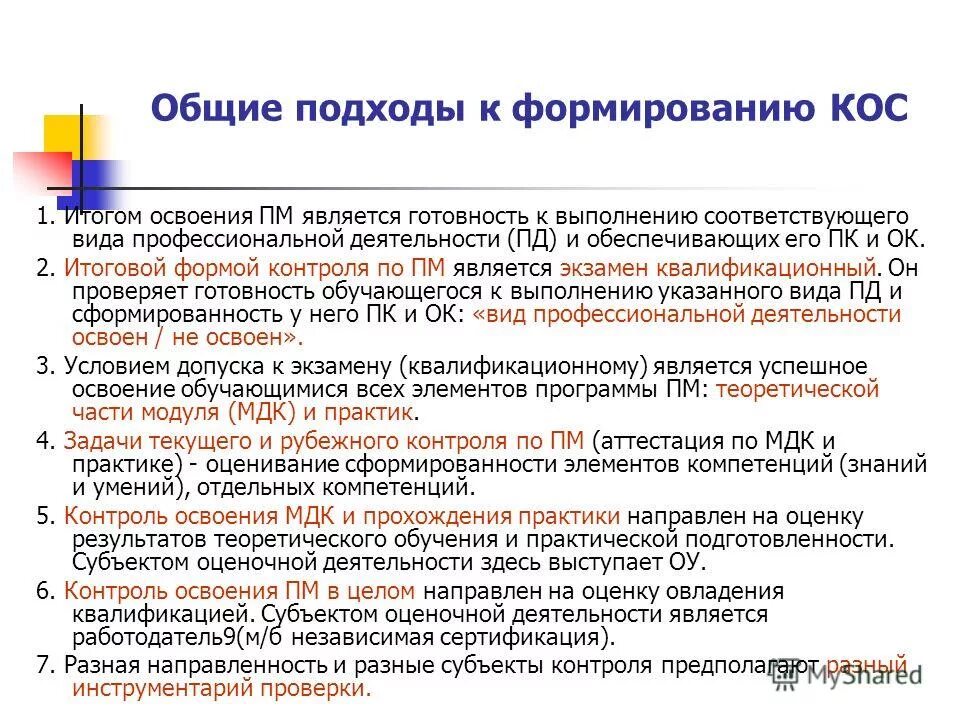 Общие подходы к формированию КОС

1. Итогом освоения ПМ является готовность к выполнению соответствующего вида профессиональной деятельности (ПД) и обеспечивающих его ПК и ОК.

2. Итоговой формой контроля по ПМ является экзамен квалификационный. Он проверяет готовность обучающегося к выполнению указанного вида ПД и сформированность у него ПК и ОК: «вид профессиональной деятельности освоен / не освоен».

3. Условием допуска к экзамену (квалификационному) является успешное освоение обучающимися всех элементов программы ПМ: теоретической части модуля (МДК) и практик.

4. Задачи текущего и рубежного контроля по ПМ (аттестация по МДК и практике) - оценивание сформированности элементов компетенций (знаний и умений), отдельных компетенций.

5. Контроль освоения МДК и прохождения практики направлен на оценку результатов теоретического обучения и практической подготовленности. Субъектом оценочной деятельности здесь выступает ОУ.

6. Контроль освоения ПМ в целом направлен на оценку овладения квалификацией. Субъектом оценочной деятельности является работодатель9(м/б независимая сертификация).

7. Разная направленность и разные субъекты контроля предполагают разный инструментарий проверки.

MyShared